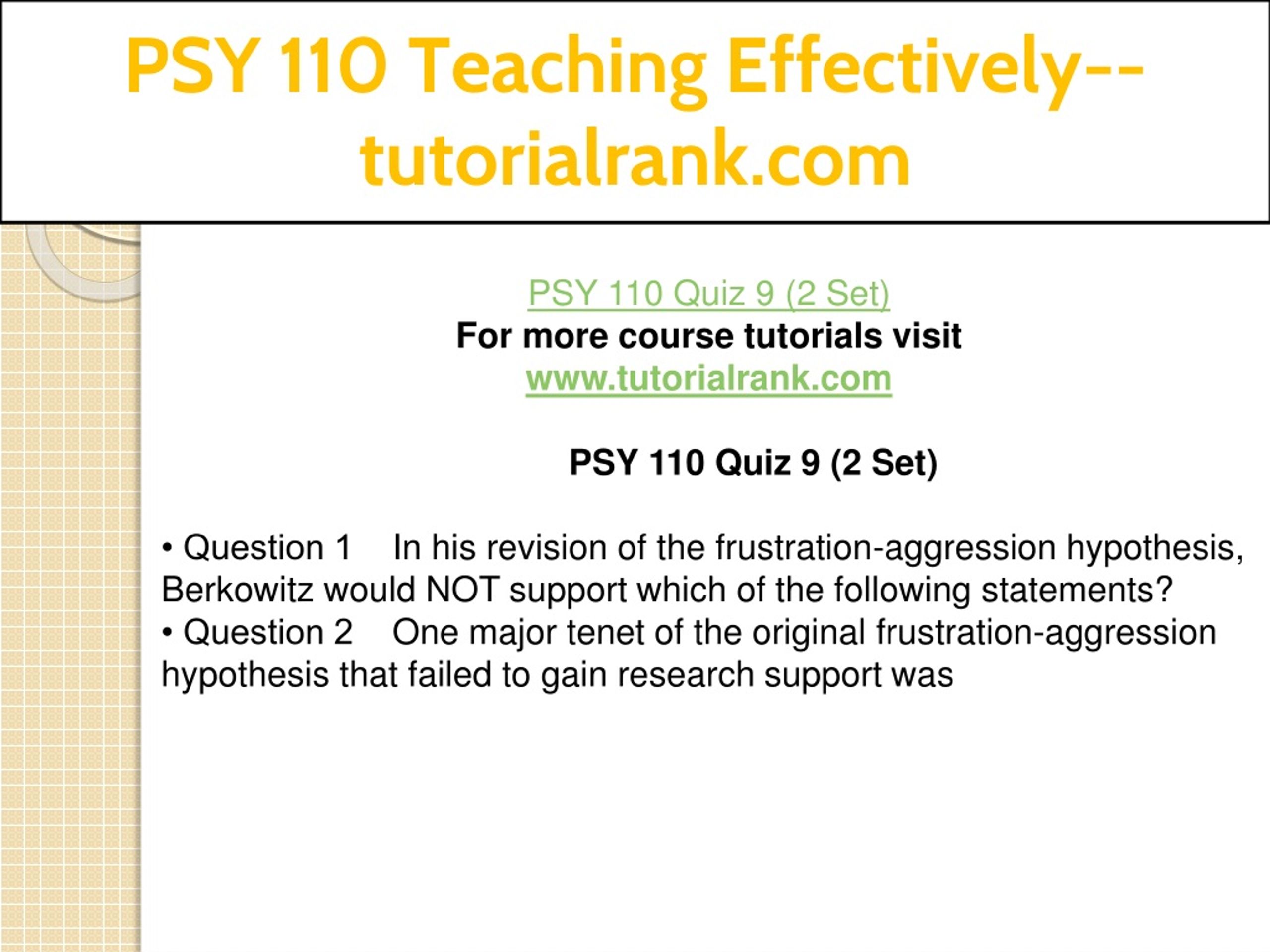 PSY 110 Teaching Effectively--tutorialrank.com

PSY 110 Quiz 9 (2 Set)
For more course tutorials visit
www.tutorialrank.com

PSY 110 Quiz 9 (2 Set)

• Question 1 In his revision of the frustration-aggression hypothesis, Berkowitz would NOT support which of the following statements?
• Question 2 One major tenet of the original frustration-aggression hypothesis that failed to gain research support was